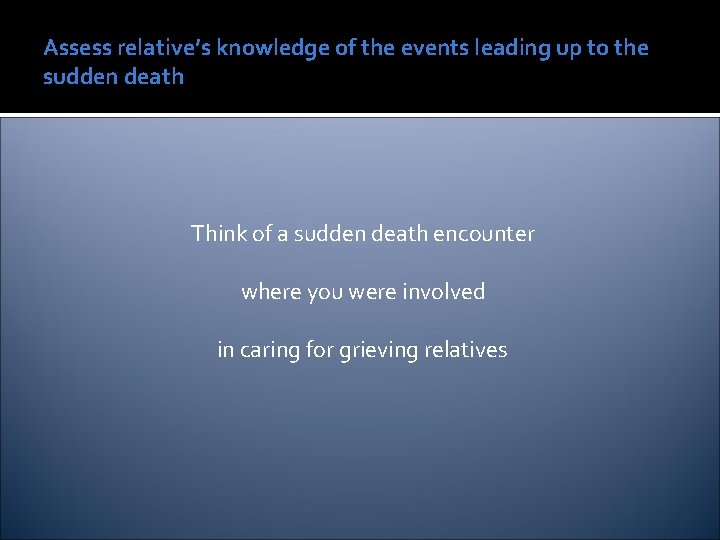 Assess relative's knowledge of the events leading up to the sudden death

Think of a sudden death encounter

where you were involved

in caring for grieving relatives